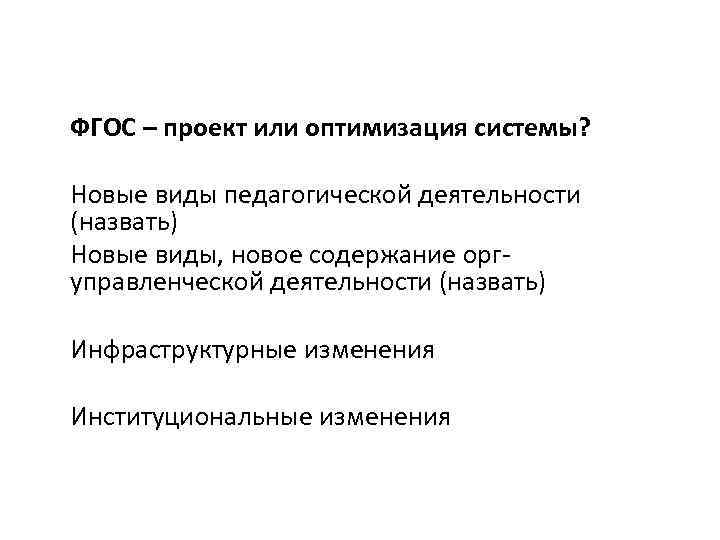 ФГОС – проект или оптимизация системы?

Новые виды педагогической деятельности (назвать)

Новые виды, новое содержание орг-управленческой деятельности (назвать)

Инфраструктурные изменения

Институциональные изменения